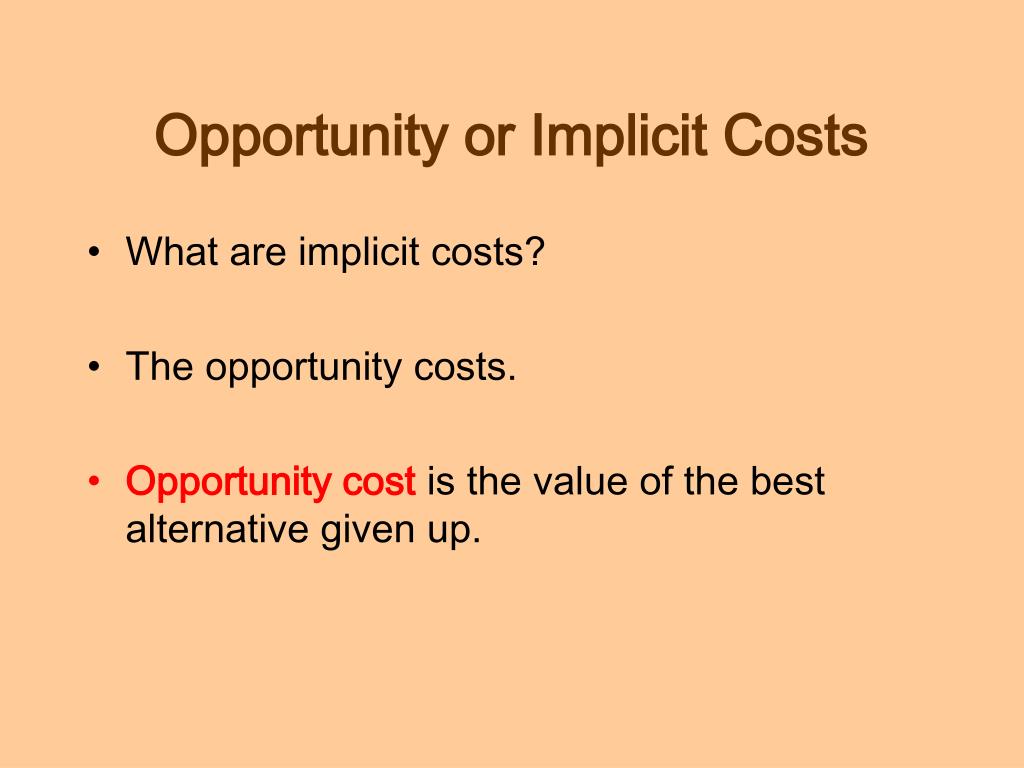 Opportunity or Implicit Costs

• What are implicit costs?

• The opportunity costs.

• Opportunity cost is the value of the best alternative given up.